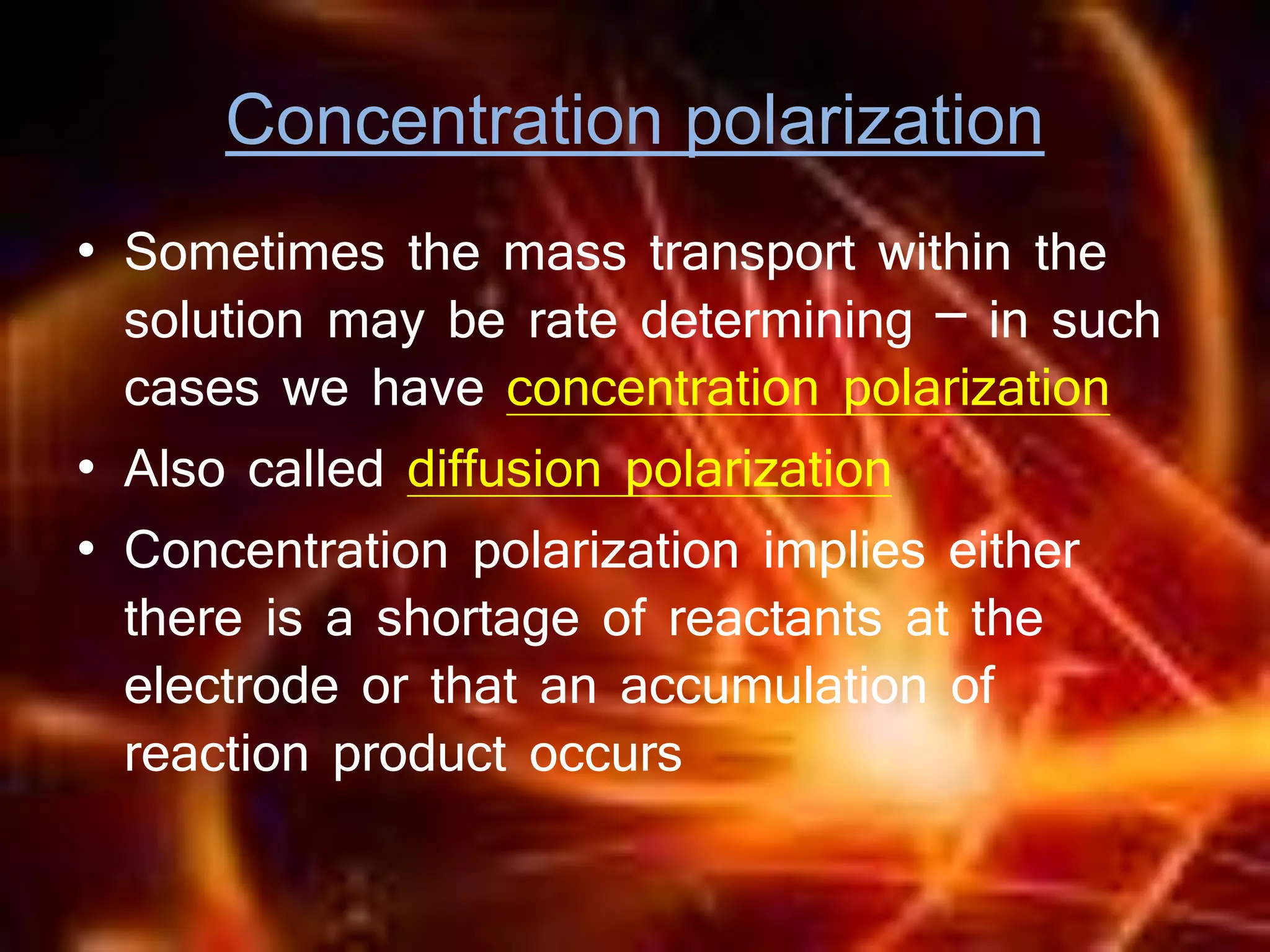 Concentration polarization

• Sometimes the mass transport within the solution may be rate determining – in such cases we have concentration polarization

• Also called diffusion polarization

• Concentration polarization implies either there is a shortage of reactants at the electrode or that an accumulation of reaction product occurs